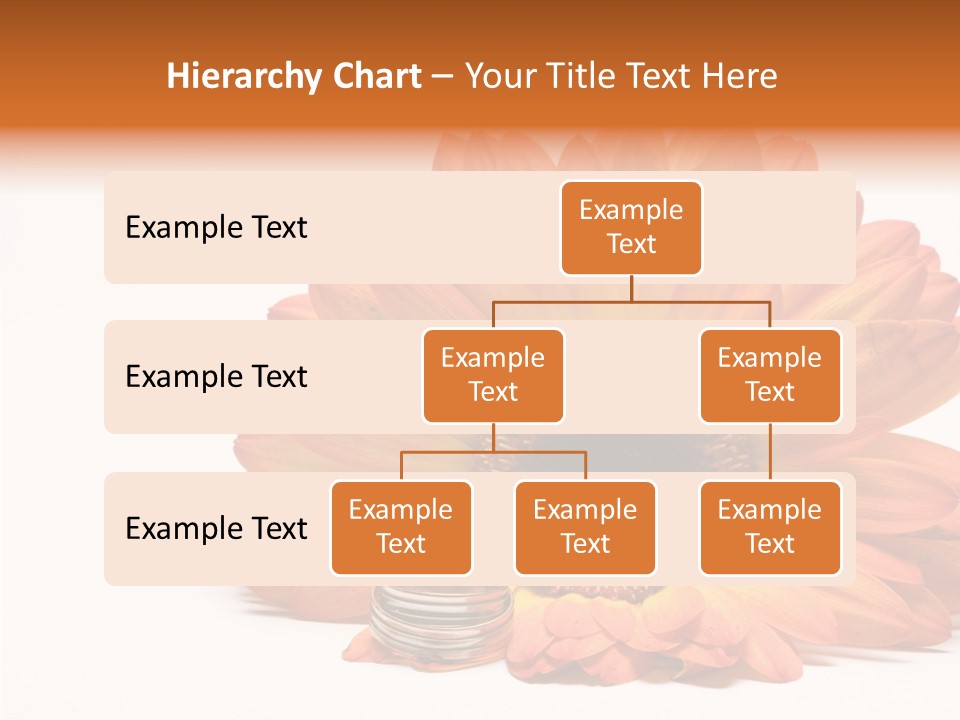 Hierarchy Chart – Your Title Text Here

Example Text

Example Text

Example Text

Example Text

Example Text

Example Text

Example Text

Example Text

Example Text